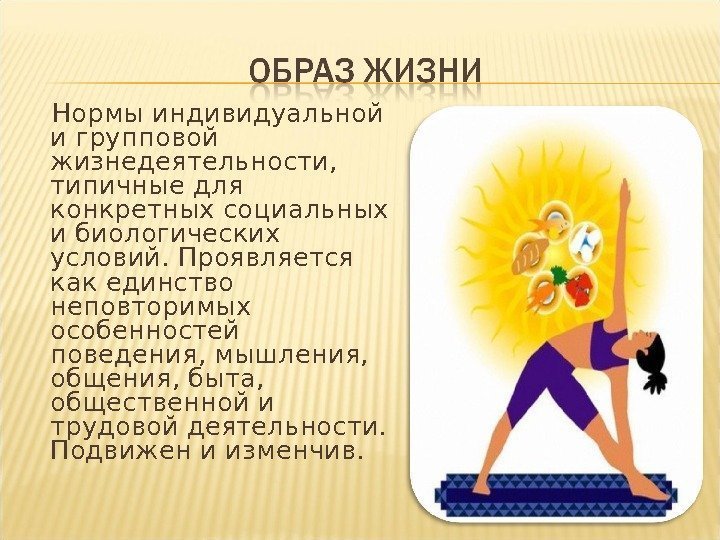 ОБРАЗ ЖИЗНИ

Нормы индивидуальной и групповой жизнедеятельности, типичные для конкретных социальных и биологических условий. Проявляется как единство неповторимых особенностей поведения, мышления, общения, быта, общественной и трудовой деятельности. Подвижен и изменчив.